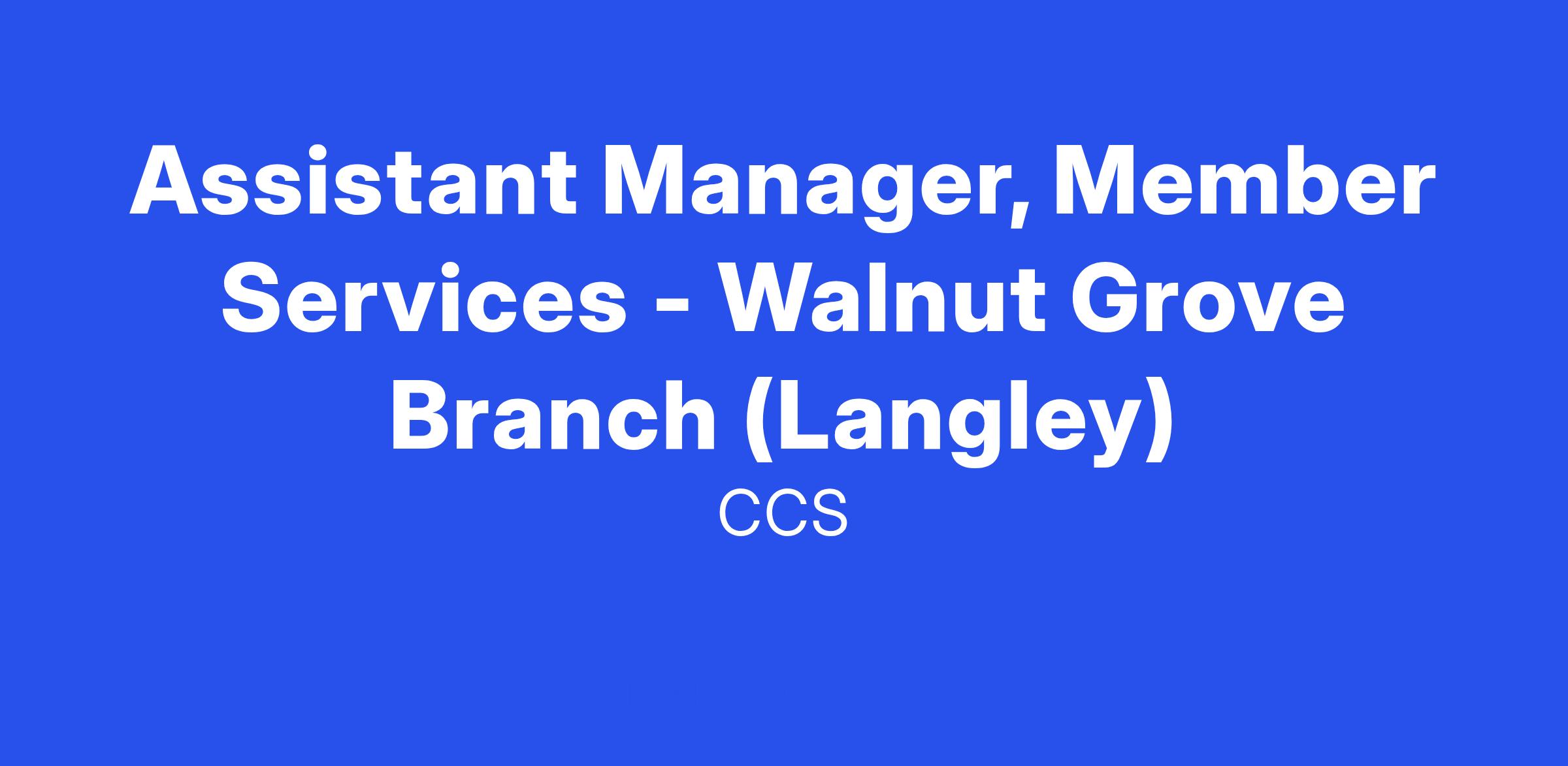 Assistant Manager, Member Services - Walnut Grove Branch (Langley)

CCS